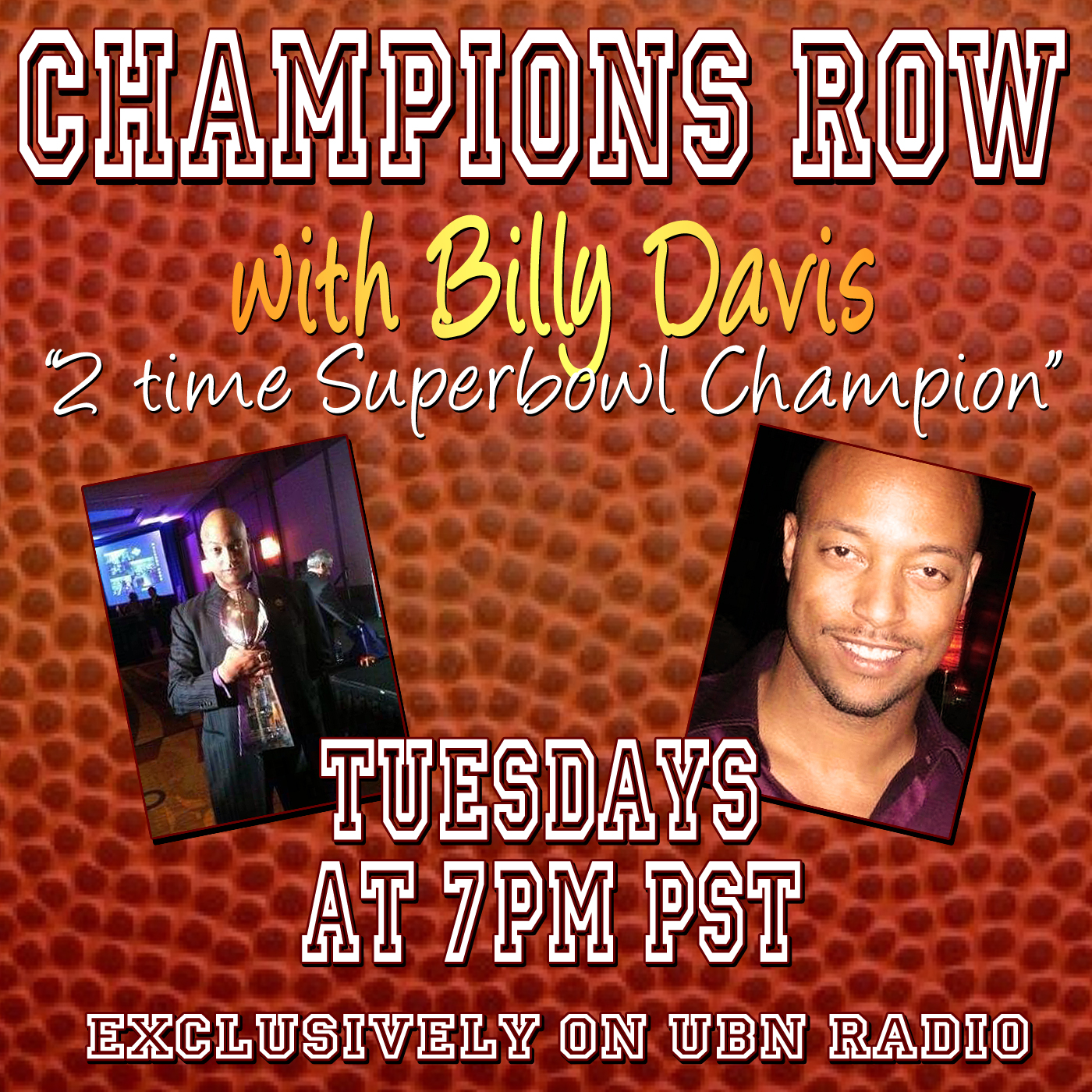 CHAMPIONS ROW

with Billy Davis

"2 time Superbowl Champion"

TUESDAYS AT 7PM PST

EXCLUSIVELY ON UBN RADIO